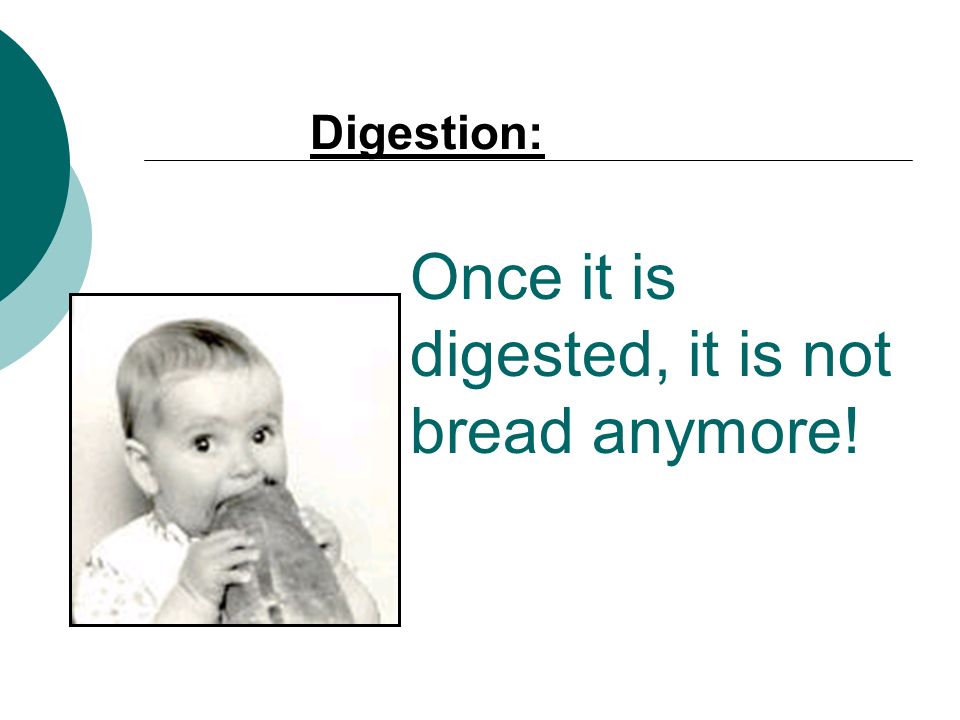 Digestion:

Once it is digested, it is not bread anymore!